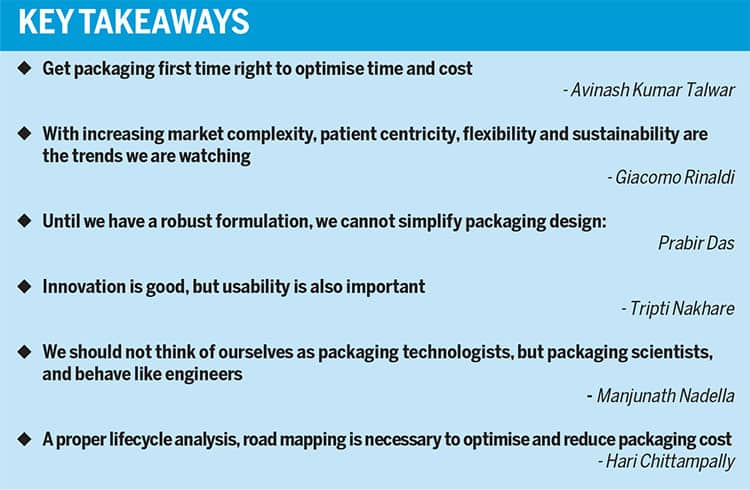 KEY TAKEAWAYS

◆ Get packaging first time right to optimise time and cost

- Avinash Kumar Talwar

◆ With increasing market complexity, patient centricity, flexibility and sustainability are the trends we are watching

- Giacomo Rinaldi

◆ Until we have a robust formulation, we cannot simplify packaging design:

Prabir Das

◆ Innovation is good, but usability is also important

- Tripti Nakhare

◆ We should not think of ourselves as packaging technologists, but packaging scientists, and behave like engineers

- Manjunath Nadella

◆ A proper lifecycle analysis, road mapping is necessary to optimise and reduce packaging cost

- Hari Chittampally